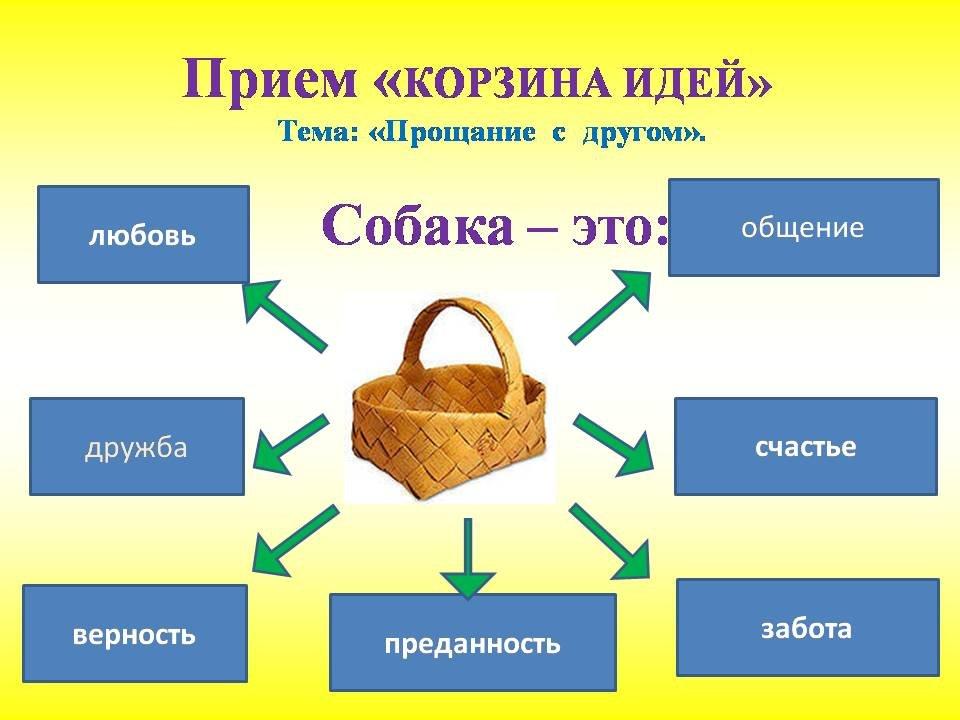 Прием «КОРЗИНА ИДЕЙ»
Тема: «Прощание с другом».

Собака – это:

любовь

общение

дружба

счастье

верность

преданность

забота